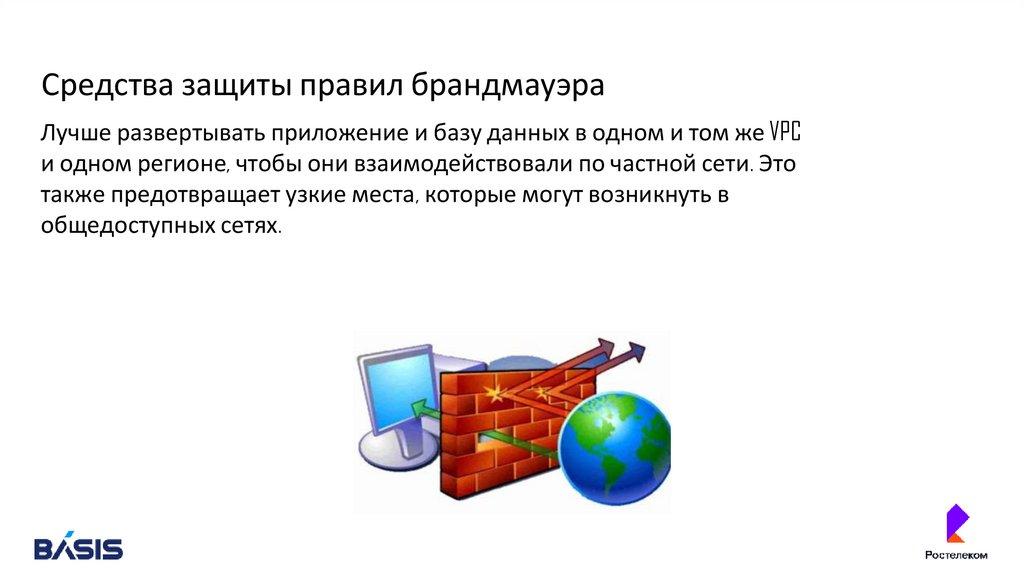 Средства защиты правил брандмауэра

Лучше развертывать приложение и базу данных в одном и том же VPC и одном регионе, чтобы они взаимодействовали по частной сети. Это также предотвращает узкие места, которые могут возникнуть в общедоступных сетях.

BÁSIS

Ростелеком